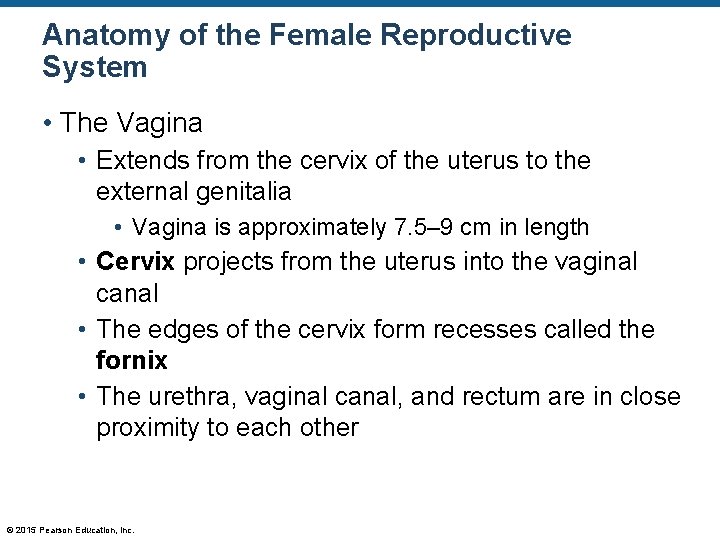 Anatomy of the Female Reproductive System

• The Vagina
  • Extends from the cervix of the uterus to the external genitalia
    • Vagina is approximately 7.5–9 cm in length
  • Cervix projects from the uterus into the vaginal canal
  • The edges of the cervix form recesses called the fornix
  • The urethra, vaginal canal, and rectum are in close proximity to each other

© 2015 Pearson Education, Inc.